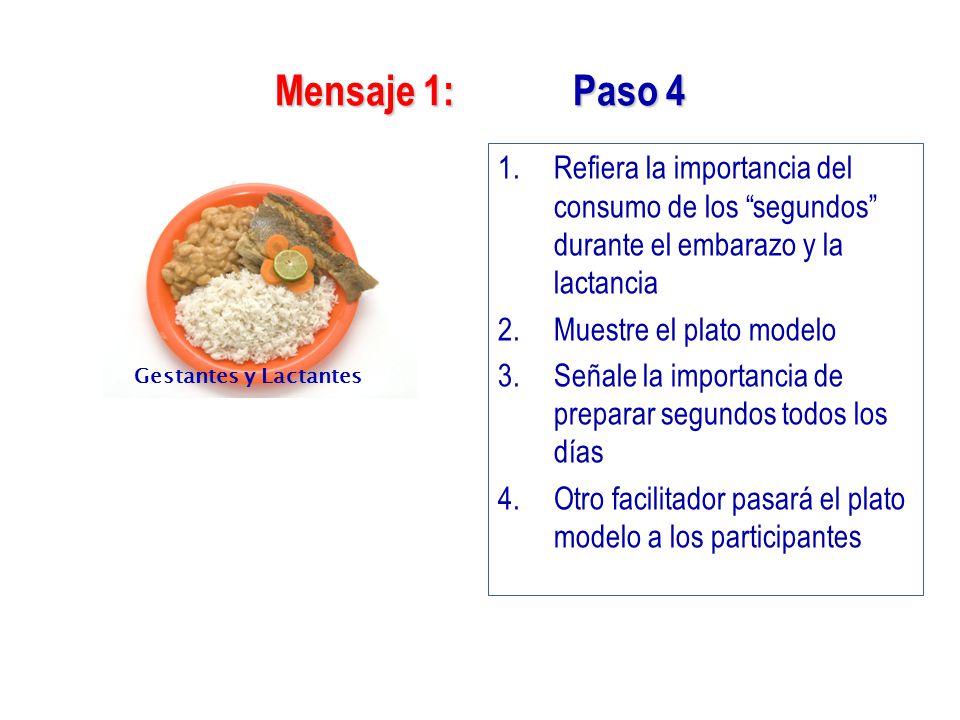 Mensaje 1: Paso 4

Gestantes y Lactantes

1. Refiera la importancia del consumo de los “segundos” durante el embarazo y la lactancia
2. Muestre el plato modelo
3. Señale la importancia de preparar segundos todos los días
4. Otro facilitador pasará el plato modelo a los participantes